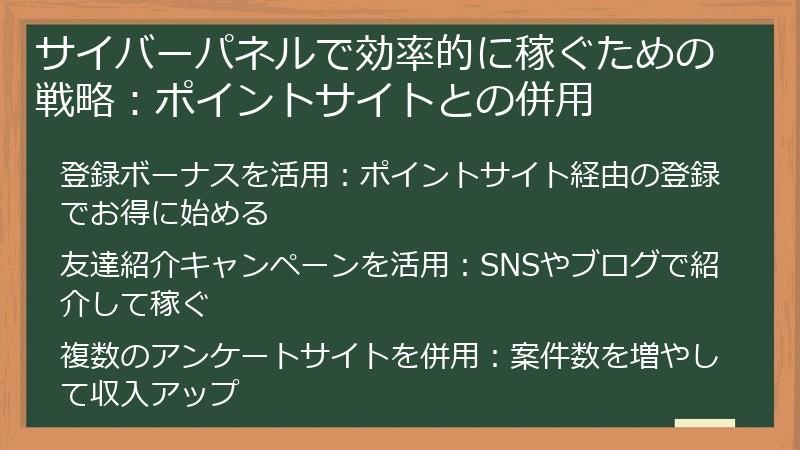 サイバーパネルで効率的に稼ぐための戦略：ポイントサイトとの併用

登録ボーナスを活用：ポイントサイト経由の登録でお得に始める

友達紹介キャンペーンを活用：SNSやブログで紹介して稼ぐ

複数のアンケートサイトを併用：案件数を増やして収入アップ